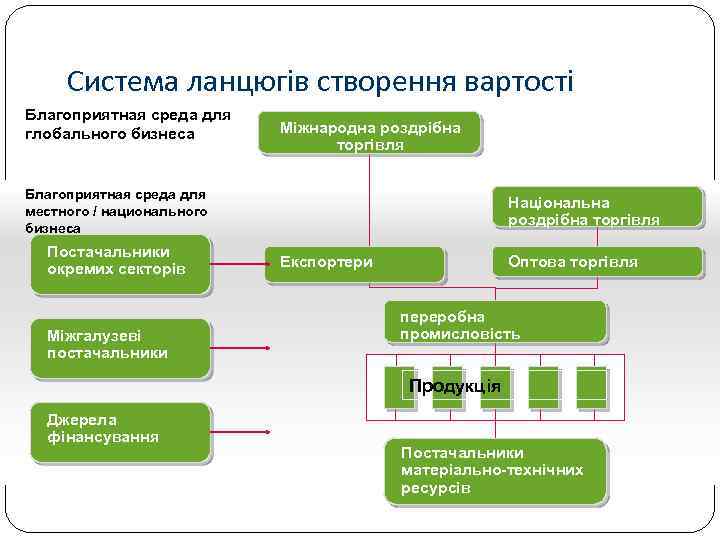 Система ланцюгів створення вартості

Благоприятная среда для глобального бизнеса

Міжнародна роздрібна торгівля

Благоприятная среда для местного / национального бизнеса

Національна роздрібна торгівля

Постачальники окремих секторів

Експортери

Оптова торгівля

переробна промисловість

Міжгалузеві постачальники

Продукція

Джерела фінансування

Постачальники матеріально-технічних ресурсів